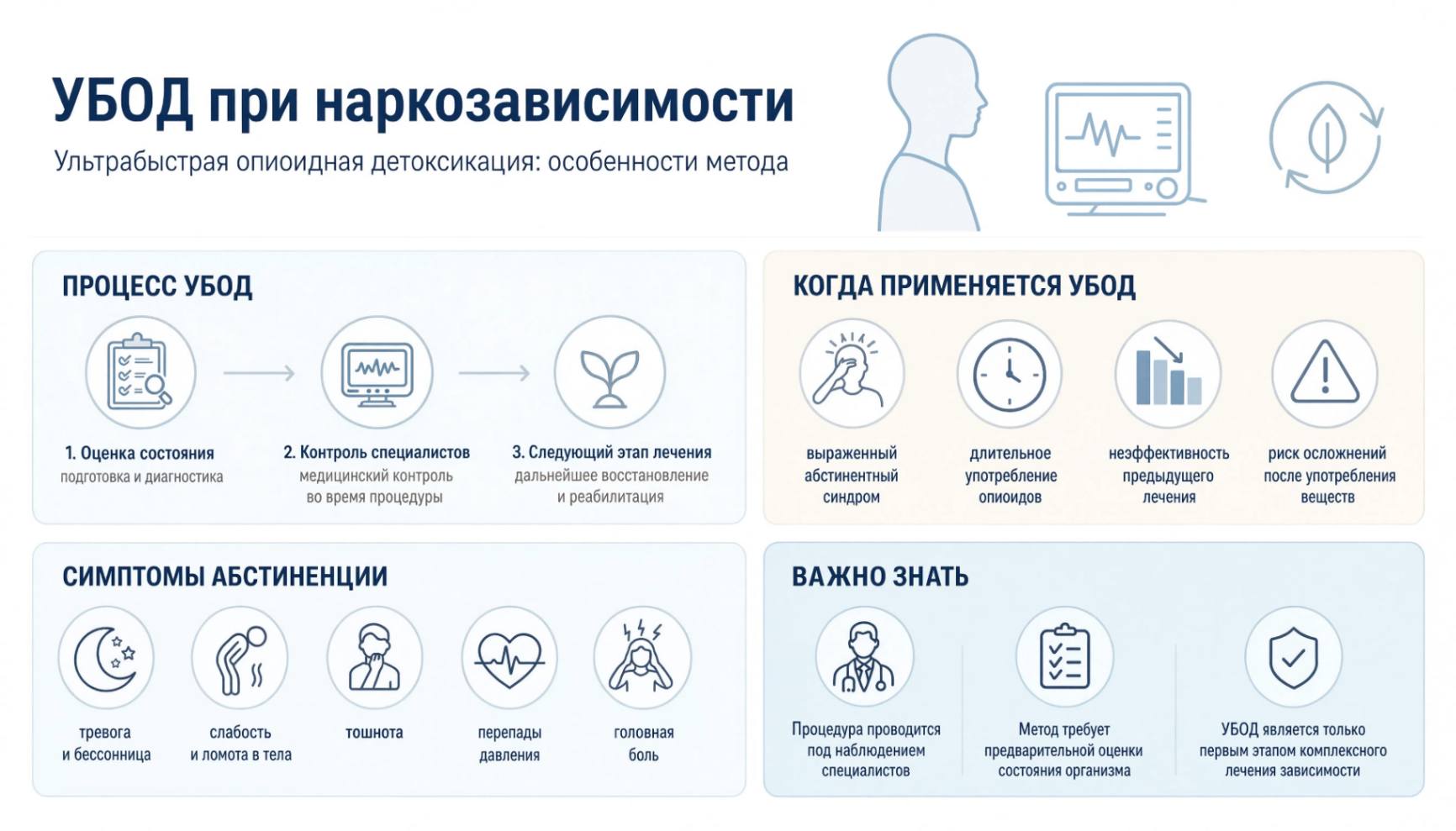 УБОД при наркозависимости

Ультрабыстрая опиоидная детоксикация: особенности метода

ПРОЦЕСС УБОД

1. Оценка состояния
подготовка и диагностика

2. Контроль специалистов
медицинский контроль во время процедуры

3. Следующий этап лечения
дальнейшее восстановление и реабилитация

КОГДА ПРИМЕНЯЕТСЯ УБОД

выраженный абстинентный синдром

длительное употребление опиоидов

неэффективность предыдущего лечения

риск осложнений после употребления веществ

СИМПТОМЫ АБСТИНЕНЦИИ

тревога и бессонница

слабость и ломота в тела

тошнота

перепады давления

головная боль

ВАЖНО ЗНАТЬ

Процедура проводится под наблюдением специалистов

Метод требует предварительной оценки состояния организма

УБОД является только первым этапом комплексного лечения зависимости